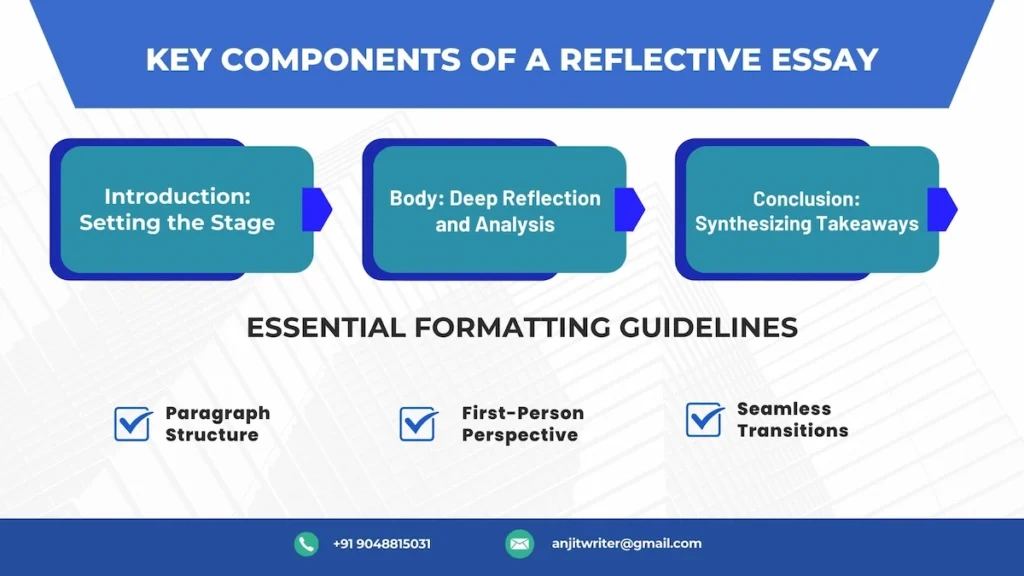 KEY COMPONENTS OF A REFLECTIVE ESSAY

Introduction: Setting the Stage

Body: Deep Reflection and Analysis

Conclusion: Synthesizing Takeaways

ESSENTIAL FORMATTING GUIDELINES

Paragraph Structure

First-Person Perspective

Seamless Transitions

+91 9048815031

anjitwriter@gmail.com